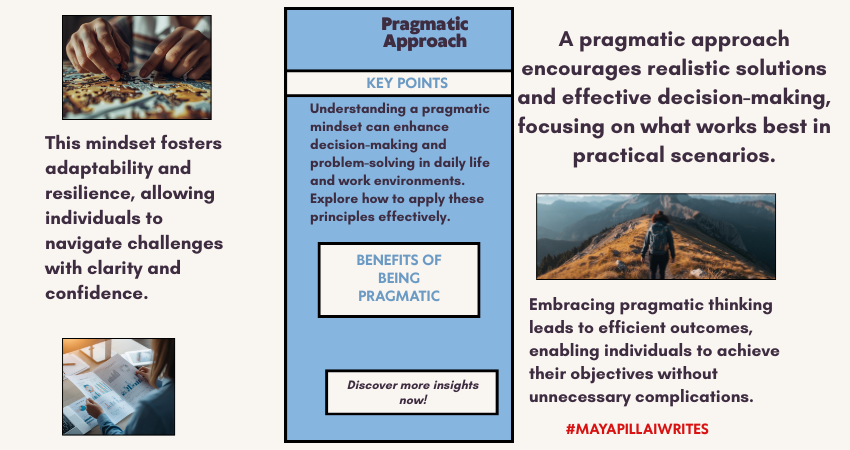 This mindset fosters adaptability and resilience, allowing individuals to navigate challenges with clarity and confidence.

Pragmatic Approach

KEY POINTS

Understanding a pragmatic mindset can enhance decision-making and problem-solving in daily life and work environments. Explore how to apply these principles effectively.

BENEFITS OF BEING PRAGMATIC

Discover more insights now!

A pragmatic approach encourages realistic solutions and effective decision-making, focusing on what works best in practical scenarios.

Embracing pragmatic thinking leads to efficient outcomes, enabling individuals to achieve their objectives without unnecessary complications.

#MAYAPILLAIWRITES